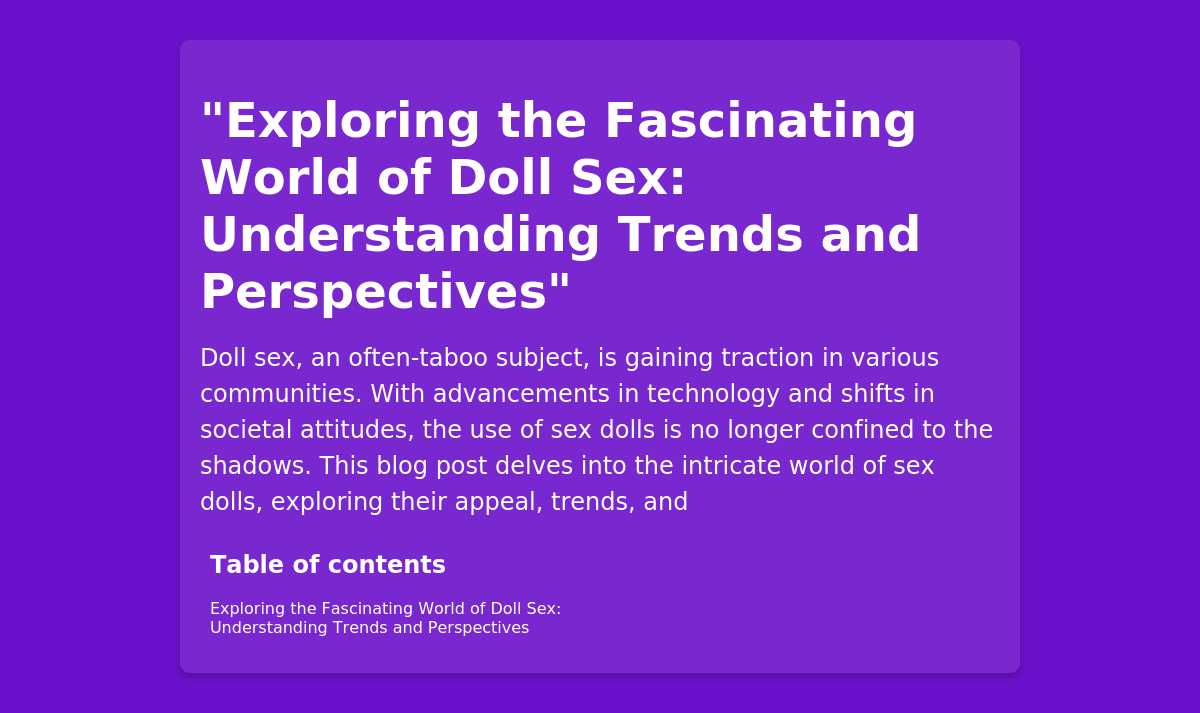 "Exploring the Fascinating World of Doll Sex: Understanding Trends and Perspectives"

Doll sex, an often-taboo subject, is gaining traction in various communities. With advancements in technology and shifts in societal attitudes, the use of sex dolls is no longer confined to the shadows. This blog post delves into the intricate world of sex dolls, exploring their appeal, trends, and

Table of contents

Exploring the Fascinating World of Doll Sex: Understanding Trends and Perspectives